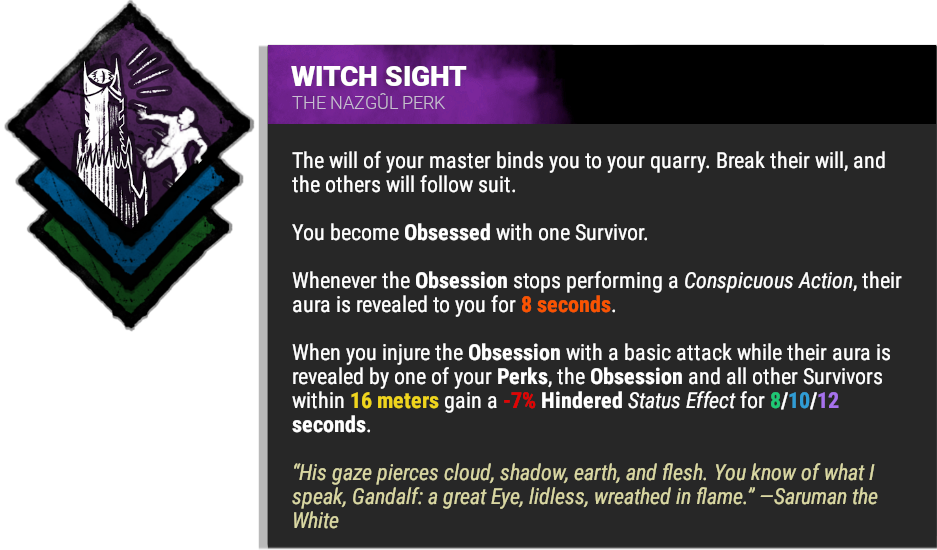 WITCH SIGHT
THE NAZGÛL PERK

The will of your master binds you to your quarry. Break their will, and the others will follow suit.

You become Obsessed with one Survivor.

Whenever the Obsession stops performing a Conspicuous Action, their aura is revealed to you for 8 seconds.

When you injure the Obsession with a basic attack while their aura is revealed by one of your Perks, the Obsession and all other Survivors within 16 meters gain a -7% Hindered Status Effect for 8/10/12 seconds.

"His gaze pierces cloud, shadow, earth, and flesh. You know of what I speak, Gandalf: a great Eye, lidless, wreathed in flame." —Saruman the White